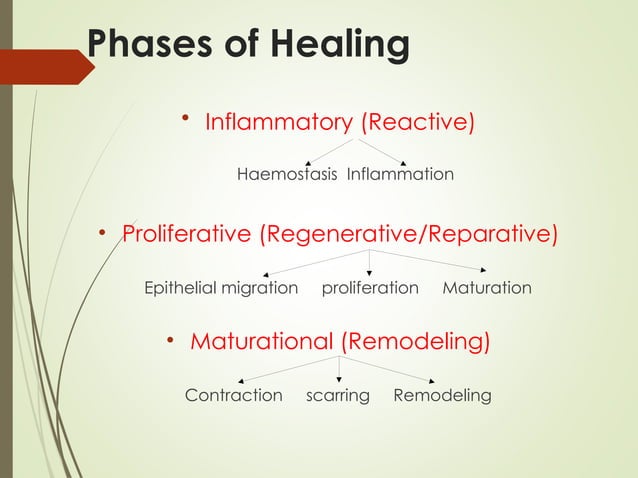 Phases of Healing

• Inflammatory (Reactive)

Haemostasis Inflammation

• Proliferative (Regenerative/Reparative)

Epithelial migration proliferation Maturation

• Maturational (Remodeling)

Contraction scarring Remodeling